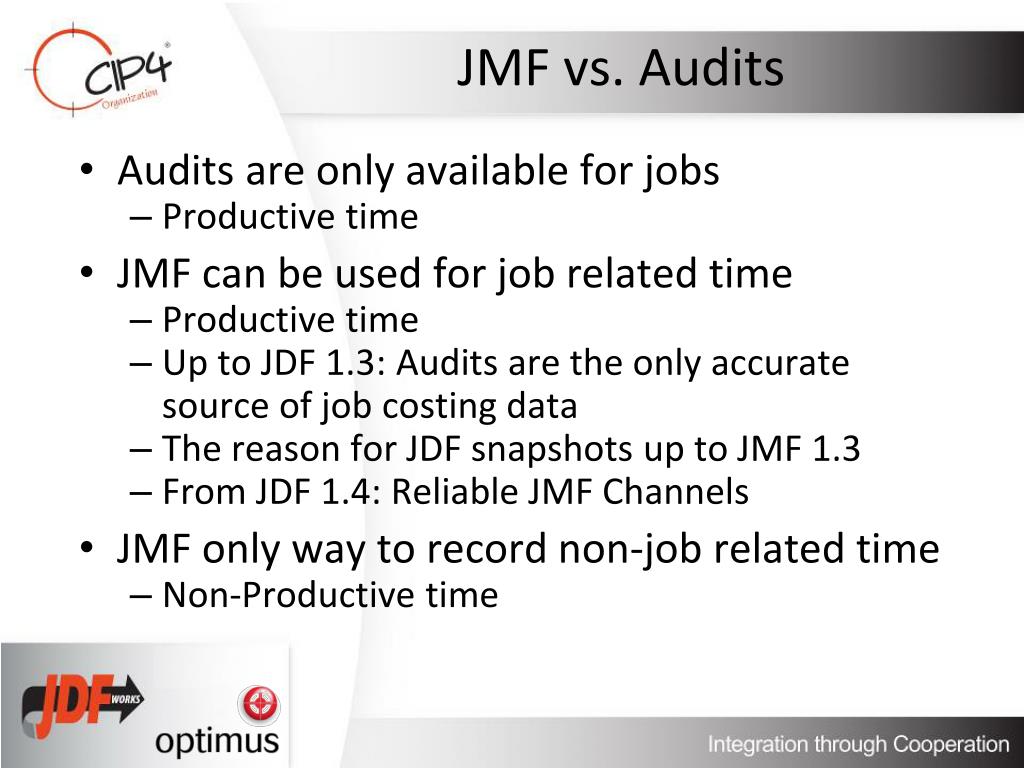 CIP4 Organization

JMF vs. Audits

• Audits are only available for jobs
– Productive time

• JMF can be used for job related time
– Productive time
– Up to JDF 1.3: Audits are the only accurate source of job costing data
– The reason for JDF snapshots up to JMF 1.3
– From JDF 1.4: Reliable JMF Channels

• JMF only way to record non-job related time
– Non-Productive time

JDF WORKS

optimus

Integration through Cooperation